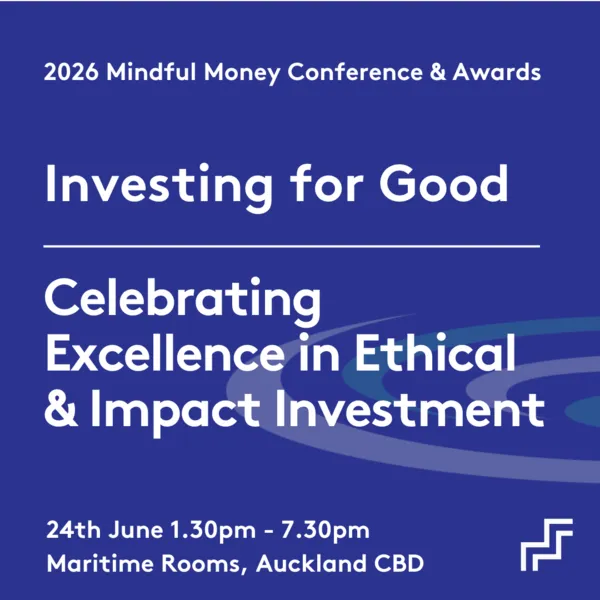 2026 Mindful Money Conference & Awards

Investing for Good

Celebrating Excellence in Ethical & Impact Investment

24th June 1.30pm - 7.30pm
Maritime Rooms, Auckland CBD